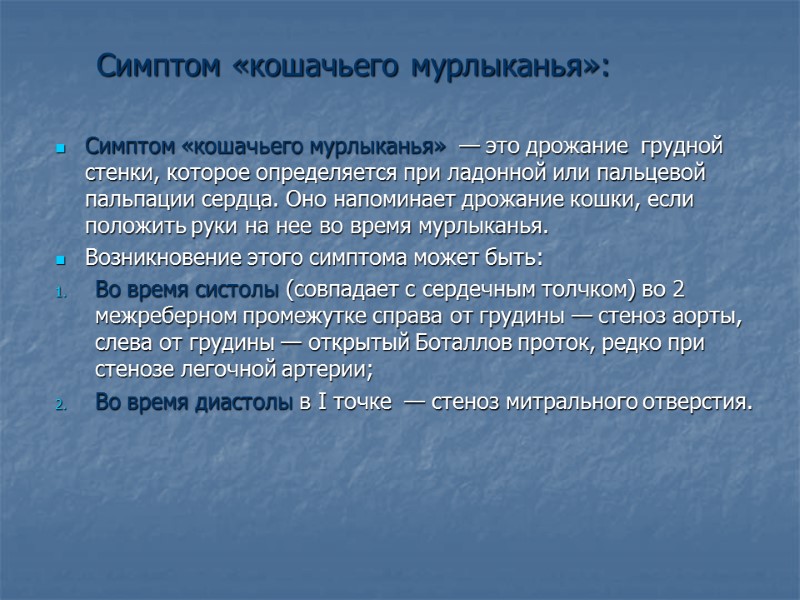 Симптом «кошачьего мурлыканья»:

Симптом «кошачьего мурлыканья» — это дрожание грудной стенки, которое определяется при ладонной или пальцевой пальпации сердца. Оно напоминает дрожание кошки, если положить руки на нее во время мурлыканья.

Возникновение этого симптома может быть:

1. Во время систолы (совпадает с сердечным толчком) во 2 межреберном промежутке справа от грудины — стеноз аорты, слева от грудины — открытый Боталлов проток, редко при стенозе легочной артерии;

2. Во время диастолы в I точке — стеноз митрального отверстия.